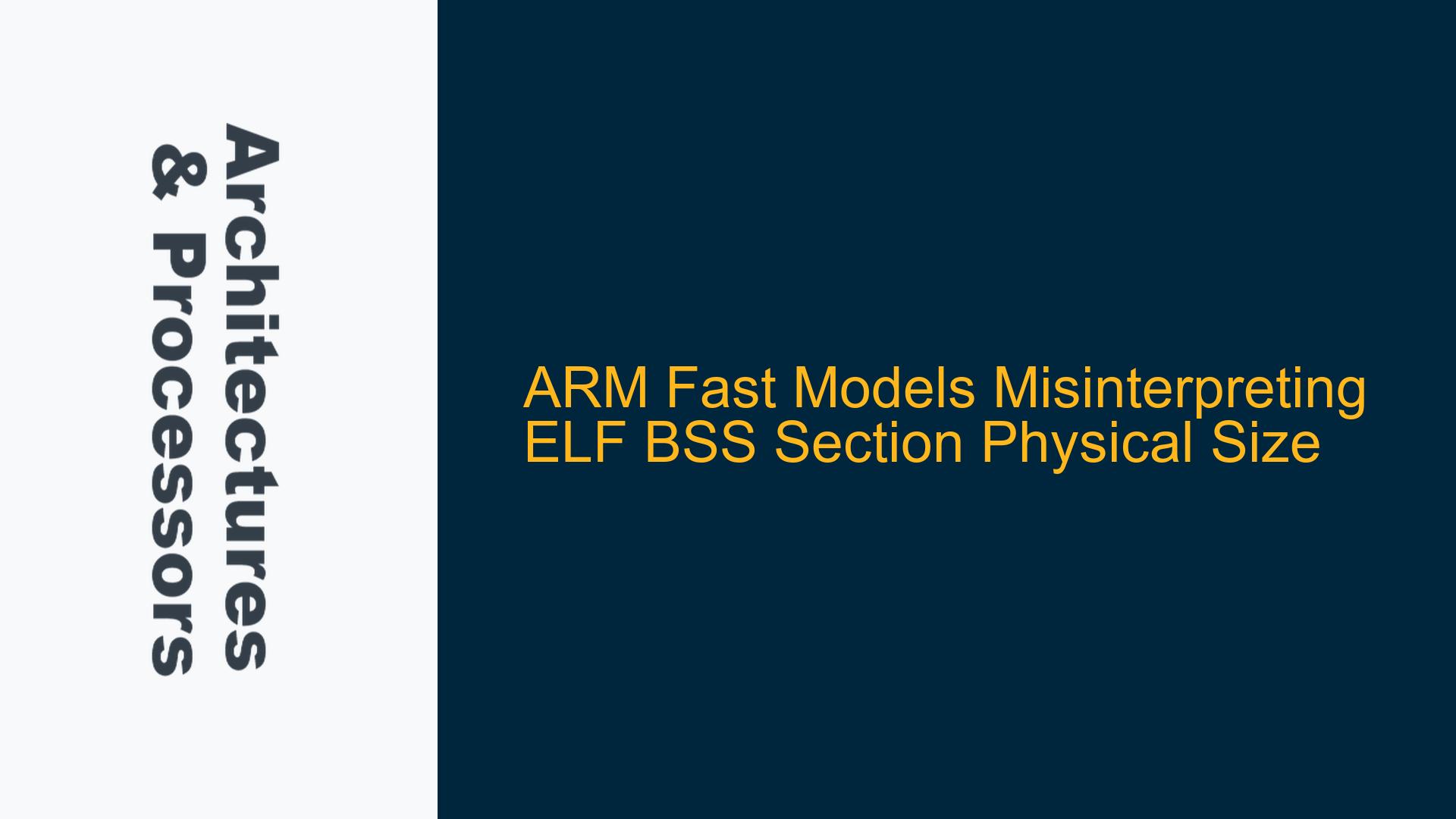 Architectures & Processors

ARM Fast Models Misinterpreting ELF BSS Section Physical Size